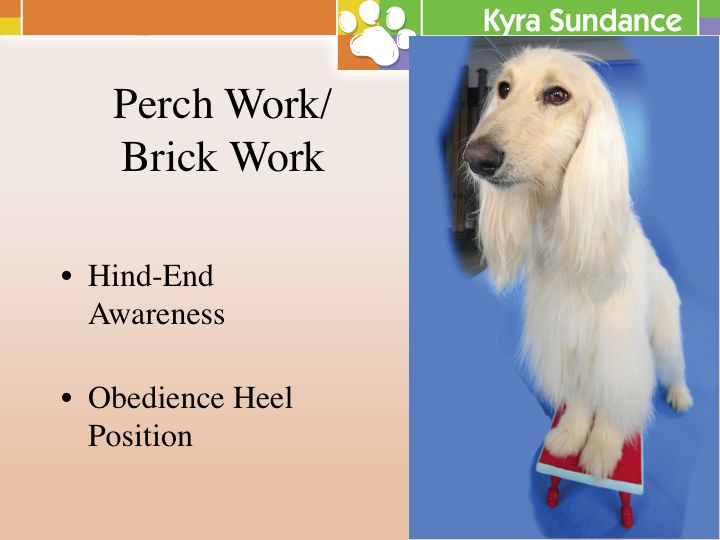 Kyra Sundance

Perch Work/
Brick Work

• Hind-End Awareness

• Obedience Heel Position